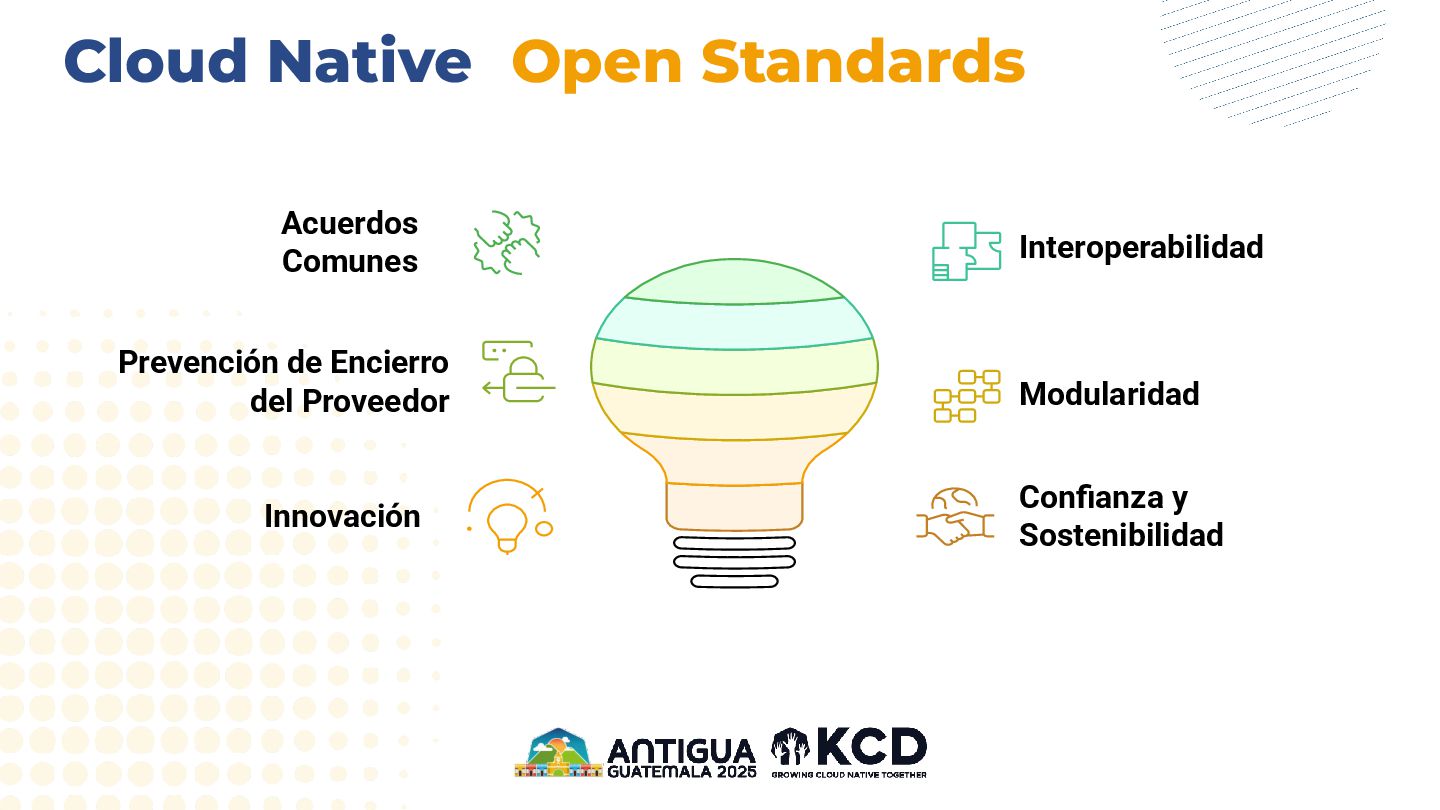 Cloud Native Open Standards

Acuerdos Comunes

Prevención de Encierro del Proveedor

Innovación

Interoperabilidad

Modularidad

Confianza y Sostenibilidad

ANTIGUA GUATEMALA 2025

KCD
GROWING CLOUD NATIVE TOGETHER